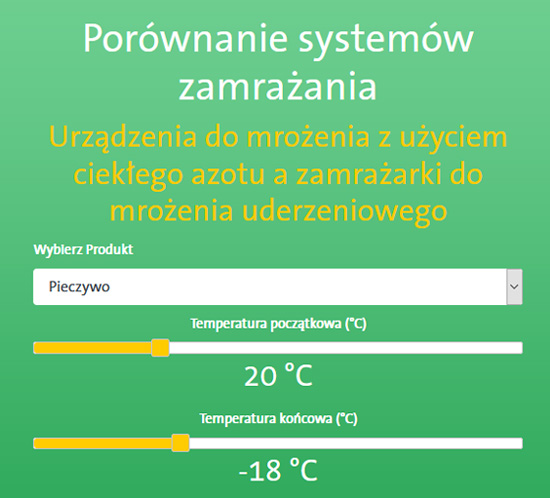 Porównanie systemów zamrażania

Urządzenia do mrożenia z użyciem ciekłego azotu a zamrażarki do mrożenia uderzeniowego

Wybierz Produkt

Pieczywo

Temperatura początkowa (°C)

20 °C

Temperatura końcowa (°C)

-18 °C